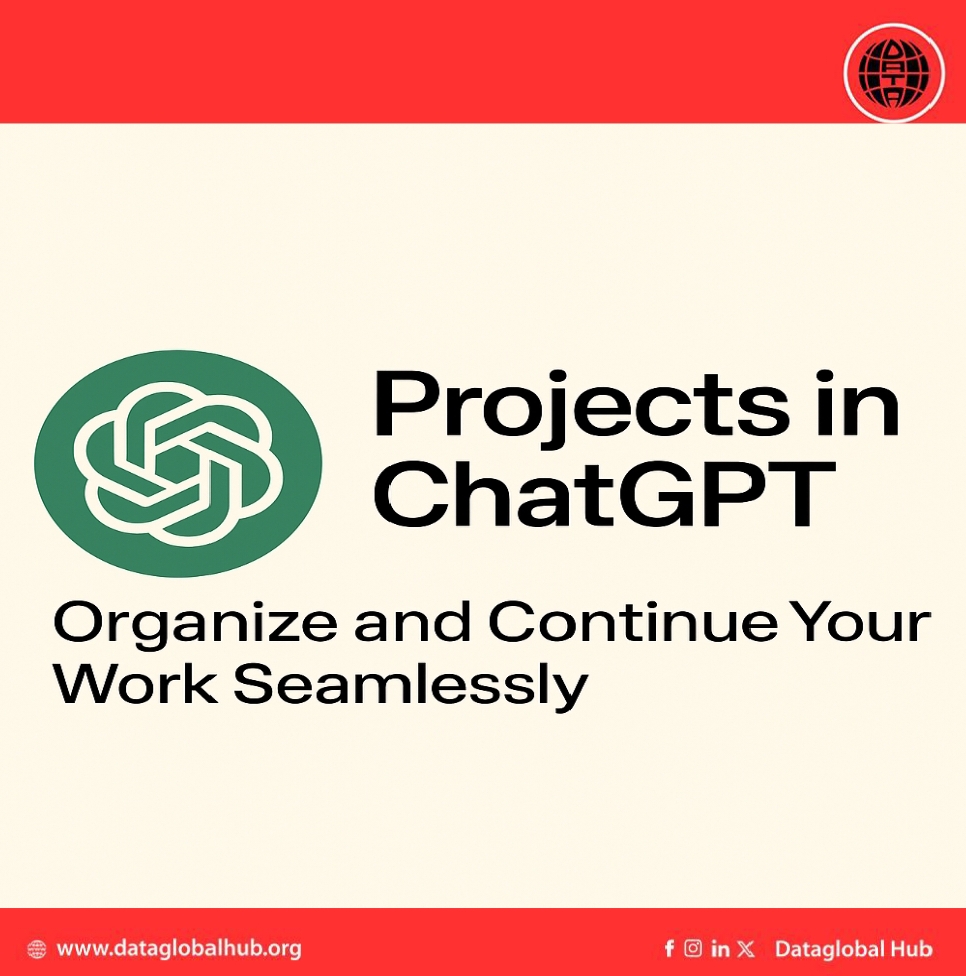 DATA

Projects in ChatGPT

Organize and Continue Your Work Seamlessly

www.dataglobalhub.org

Dataglobal Hub